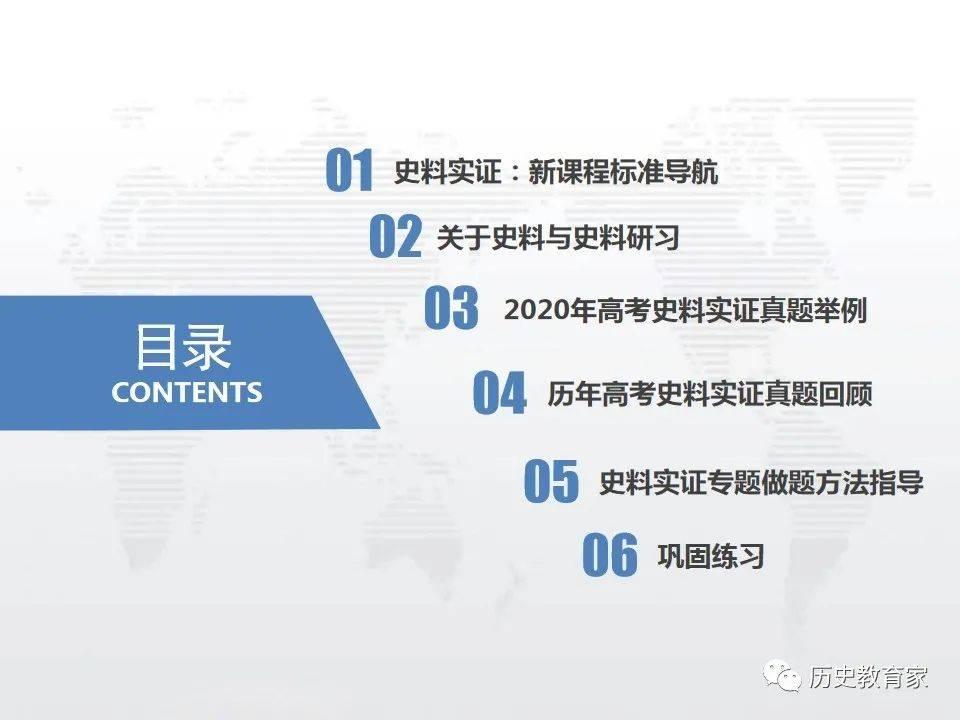 目录
CONTENTS

01 史料实证：新课程标准导航

02 关于史料与史料研习

03 2020年高考史料实证真题举例

04 历年高考史料实证真题回顾

05 史料实证专题做题方法指导

06 巩固练习

历史教育家